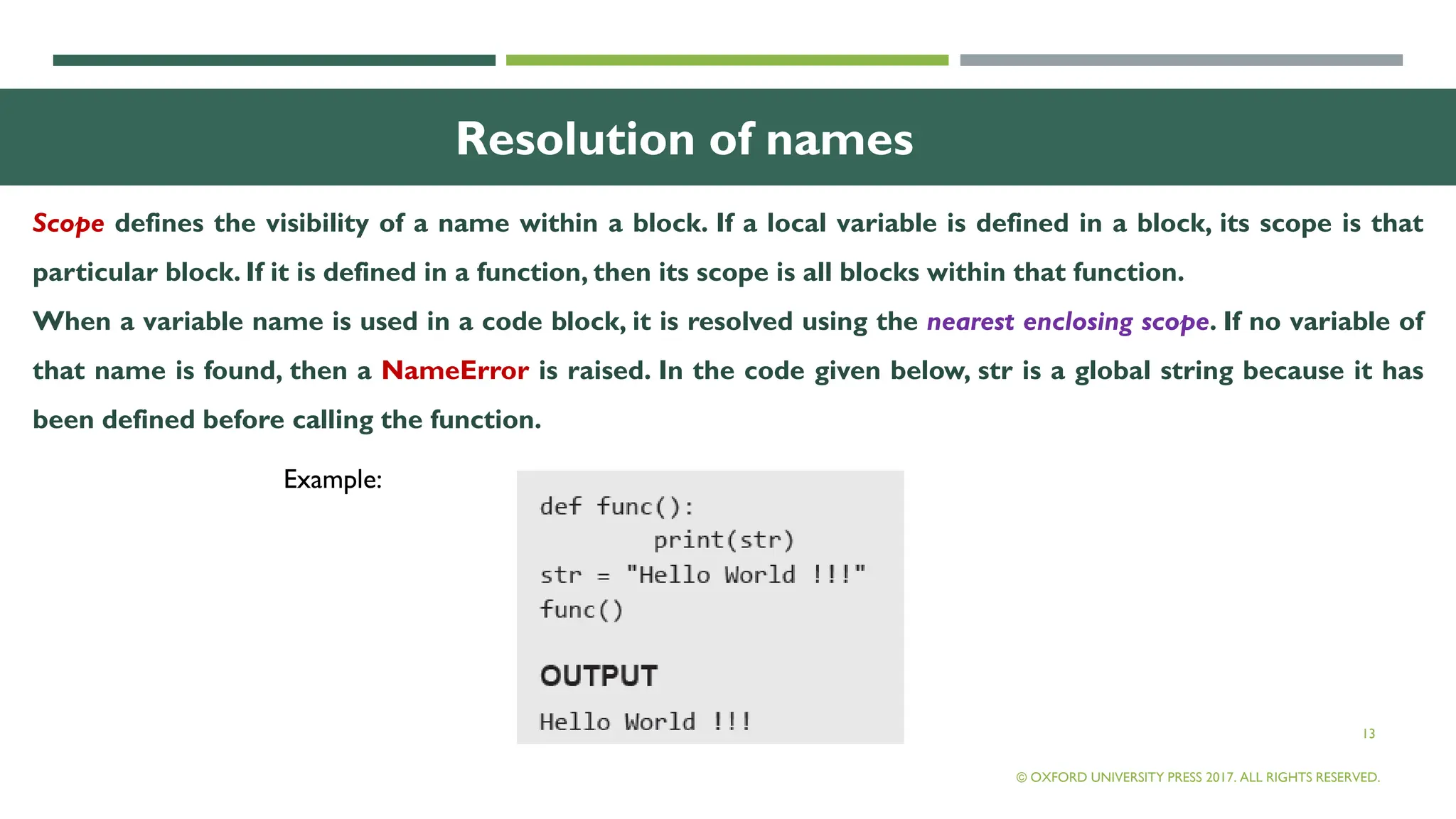 Resolution of names

Scope defines the visibility of a name within a block. If a local variable is defined in a block, its scope is that particular block. If it is defined in a function, then its scope is all blocks within that function.

When a variable name is used in a code block, it is resolved using the nearest enclosing scope. If no variable of that name is found, then a NameError is raised. In the code given below, str is a global string because it has been defined before calling the function.

Example:

def func():
        print(str)
str = "Hello World !!!"
func()

OUTPUT

Hello World !!!

13

© OXFORD UNIVERSITY PRESS 2017. ALL RIGHTS RESERVED.